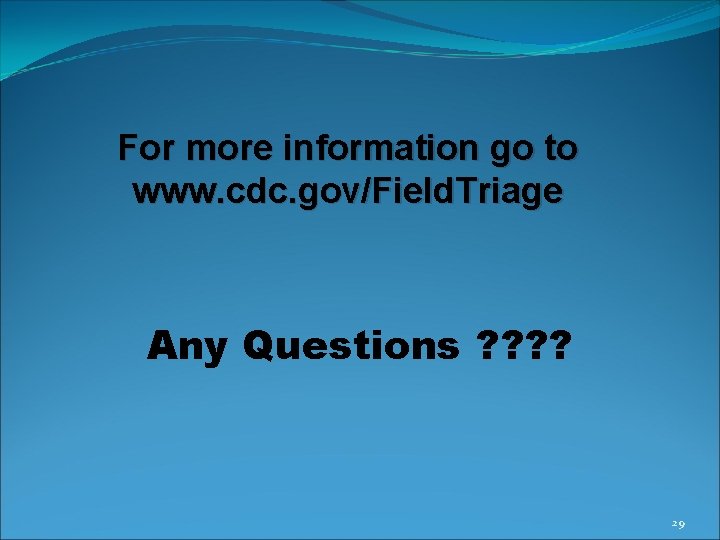 For more information go to www.cdc.gov/FieldTriage

Any Questions ????

29